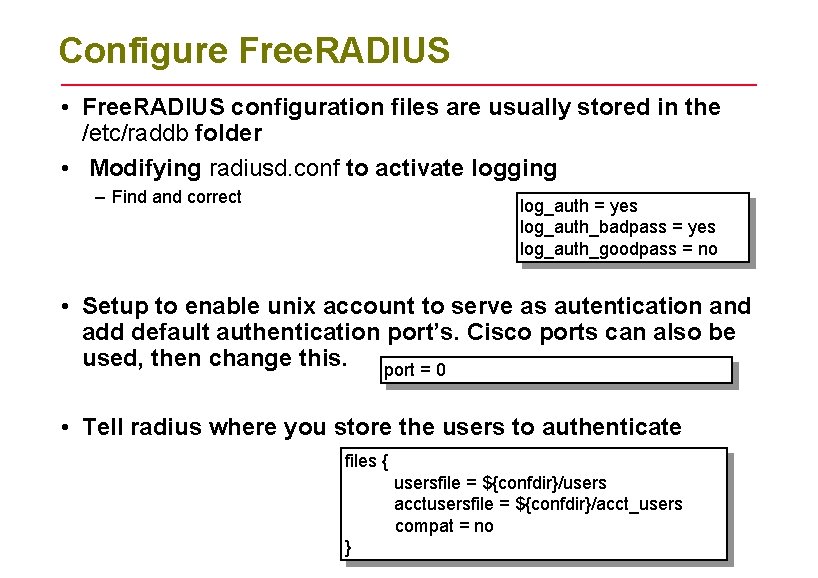 Configure FreeRADIUS

• FreeRADIUS configuration files are usually stored in the /etc/raddb folder

• Modifying radiusd.conf to activate logging
– Find and correct

log_auth = yes
log_auth_badpass = yes
log_auth_goodpass = no

• Setup to enable unix account to serve as autentication and add default authentication port's. Cisco ports can also be used, then change this.

port = 0

• Tell radius where you store the users to authenticate

files {
usersfile = ${confdir}/users
acctusersfile = ${confdir}/acct_users
compat = no
}